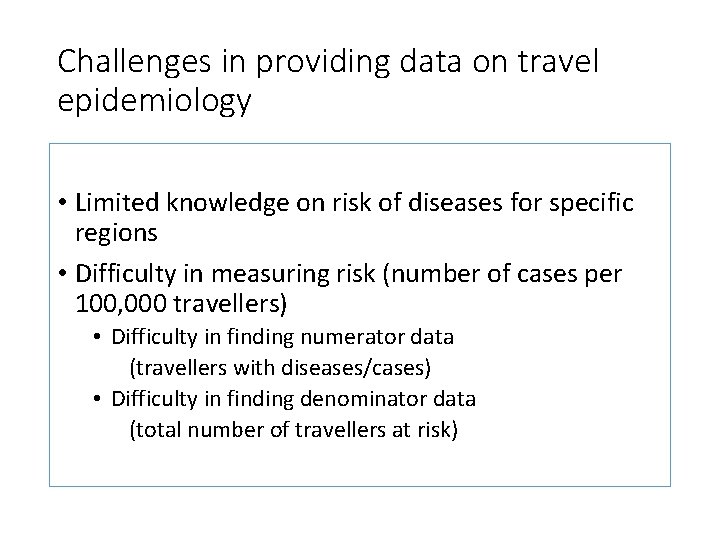 Challenges in providing data on travel epidemiology

• Limited knowledge on risk of diseases for specific regions
• Difficulty in measuring risk (number of cases per 100,000 travellers)
  • Difficulty in finding numerator data (travellers with diseases/cases)
  • Difficulty in finding denominator data (total number of travellers at risk)